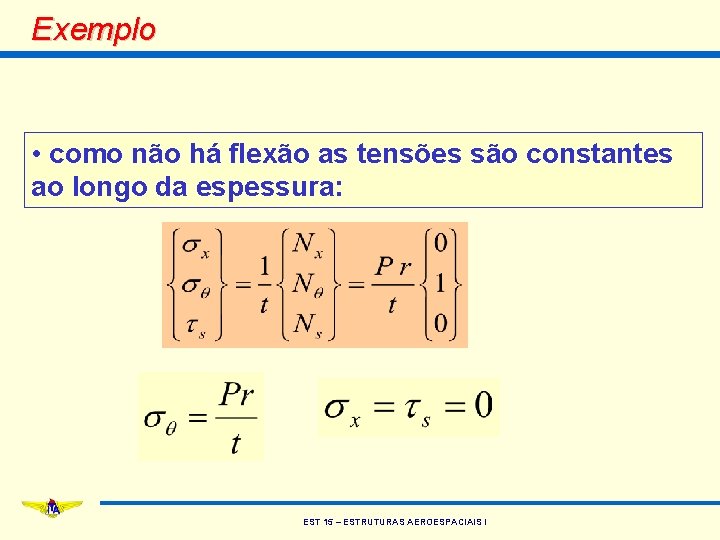 Exemplo

• como não há flexão as tensões são constantes ao longo da espessura:

$\begin{Bmatrix} \sigma_x \\ \sigma_\theta \\ \tau_s \end{Bmatrix} = \frac{1}{t} \begin{Bmatrix} N_x \\ N_\theta \\ N_s \end{Bmatrix} = \frac{P\,r}{t} \begin{Bmatrix} 0 \\ 1 \\ 0 \end{Bmatrix}$

$\sigma_\theta = \frac{Pr}{t}$

$\sigma_x = \tau_s = 0$

ITA

EST 15 – ESTRUTURAS AEROESPACIAIS I